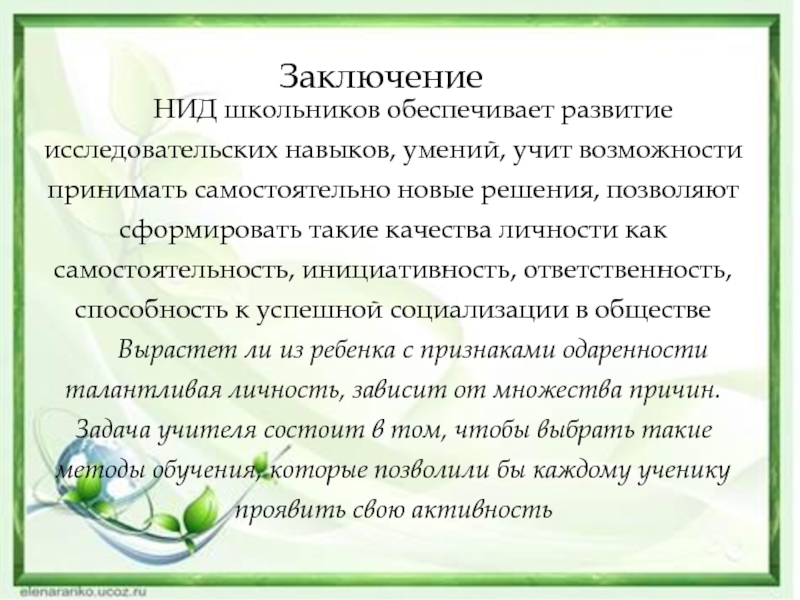 Заключение

НИД школьников обеспечивает развитие исследовательских навыков, умений, учит возможности принимать самостоятельно новые решения, позволяют сформировать такие качества личности как самостоятельность, инициативность, ответственность, способность к успешной социализации в обществе

Вырастет ли из ребенка с признаками одаренности талантливая личность, зависит от множества причин. Задача учителя состоит в том, чтобы выбрать такие методы обучения, которые позволили бы каждому ученику проявить свою активность

elenaranko.ucoz.ru